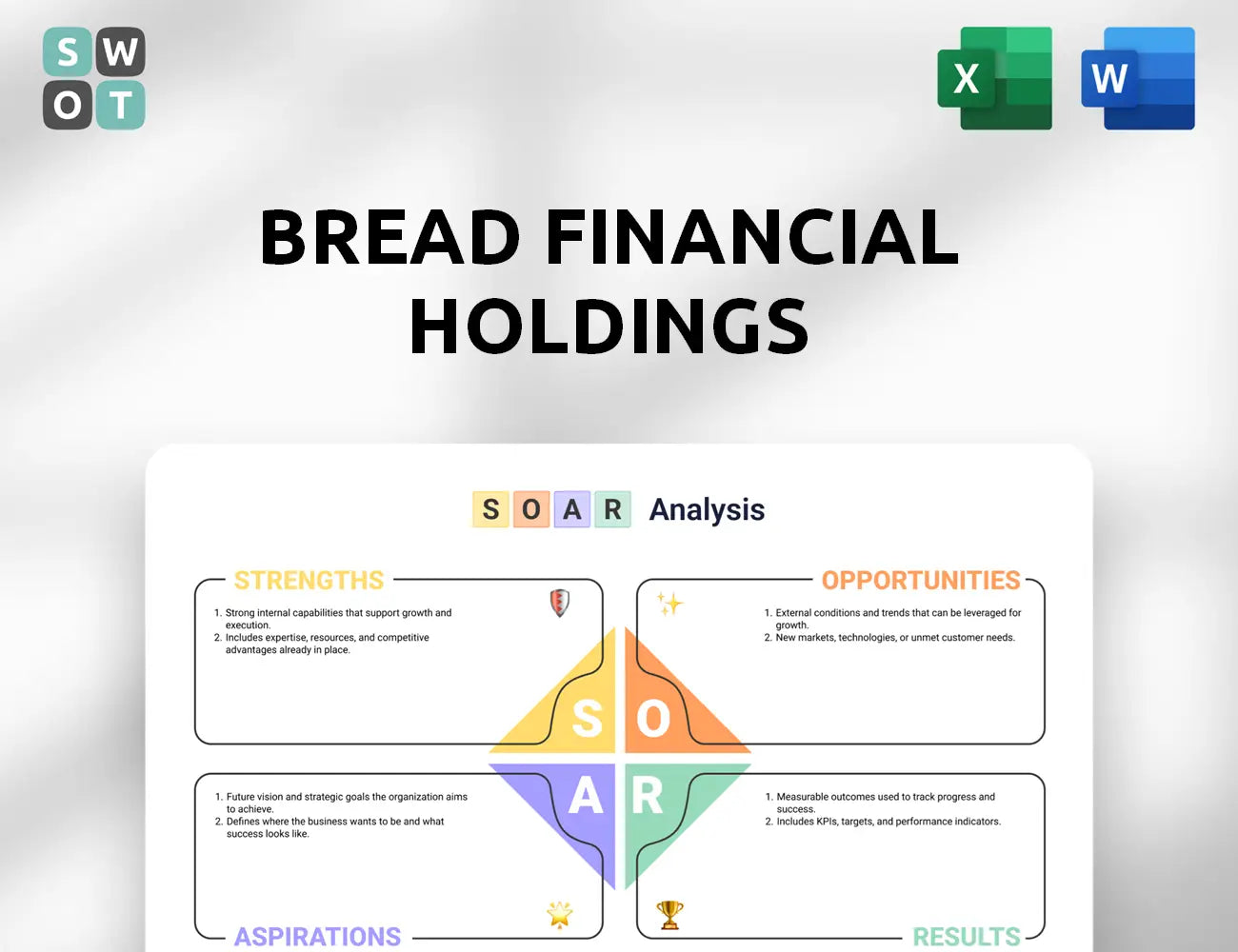 S W
O T

X

W

BREAD FINANCIAL HOLDINGS

S O A R Analysis

STRENGTHS

1. Strong internal capabilities that support growth and execution.
2. Includes expertise, resources, and competitive advantages already in place.

OPPORTUNITIES

1. External conditions and trends that can be leveraged for growth.
2. New markets, technologies, or unmet customer needs.

S O
A R

1. Future vision and strategic goals the organization aims to achieve.
2. Defines where the business wants to be and what success looks like.

ASPIRATIONS

1. Measurable outcomes used to track progress and success.
2. Includes KPIs, targets, and performance indicators.

RESULTS